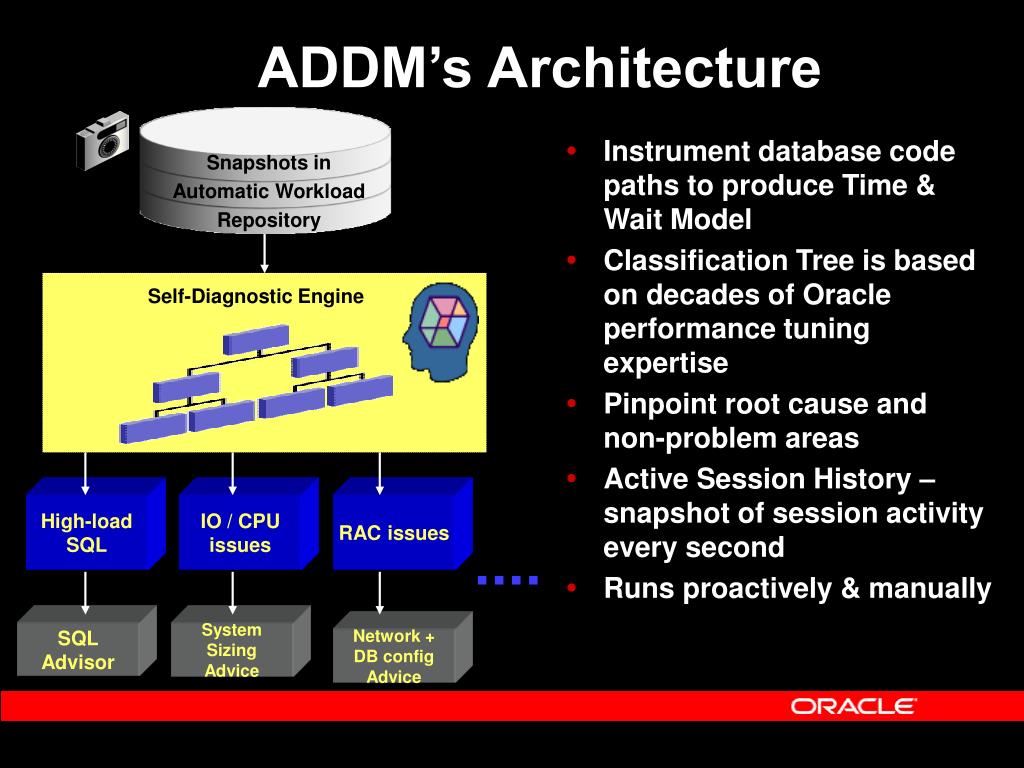 ADDM's Architecture

Snapshots in Automatic Workload Repository

Self-Diagnostic Engine

High-load SQL

IO / CPU issues

RAC issues

SQL Advisor

System Sizing Advice

Network + DB config Advice

• Instrument database code paths to produce Time & Wait Model
• Classification Tree is based on decades of Oracle performance tuning expertise
• Pinpoint root cause and non-problem areas
• Active Session History – snapshot of session activity every second
• Runs proactively & manually

ORACLE